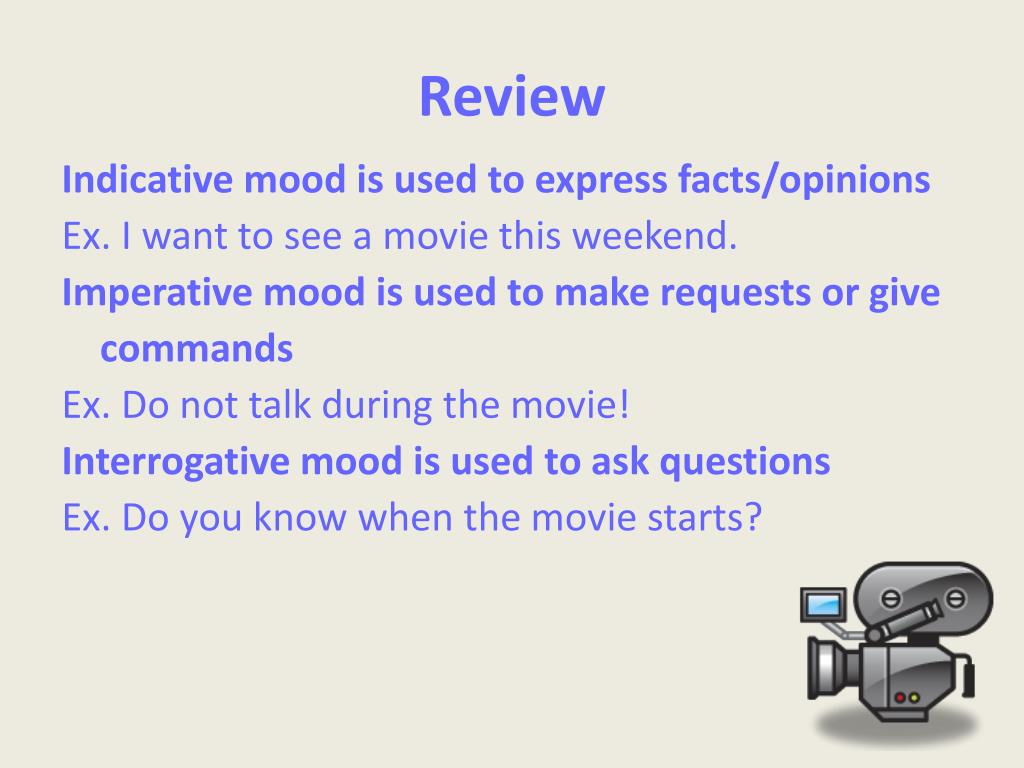 Review

Indicative mood is used to express facts/opinions

Ex. I want to see a movie this weekend.

Imperative mood is used to make requests or give commands

Ex. Do not talk during the movie!

Interrogative mood is used to ask questions

Ex. Do you know when the movie starts?